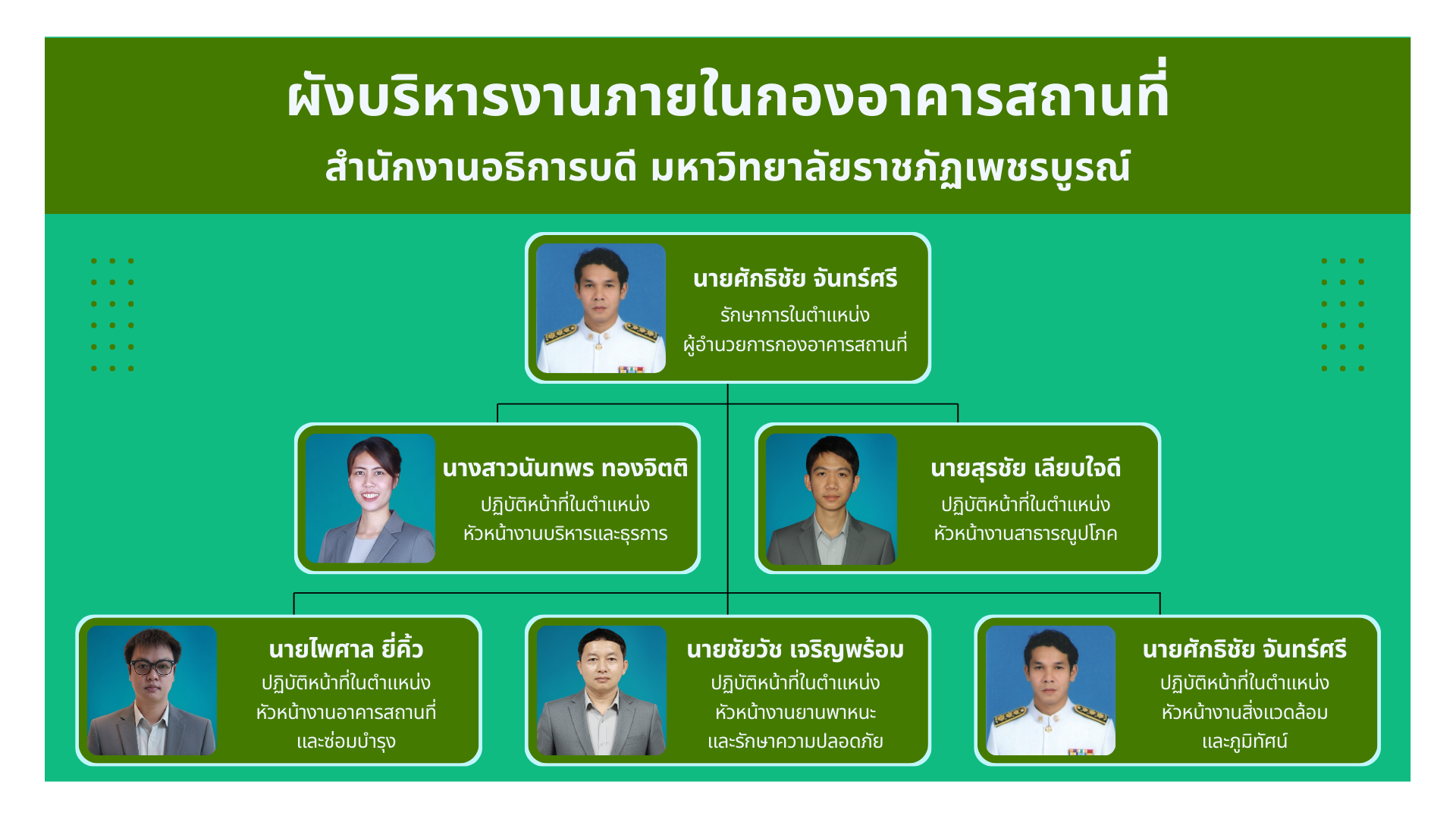 ผังบริหารงานภายในกองอาคารสถานที่
สำนักงานอธิการบดี มหาวิทยาลัยราชภัฏเพชรบูรณ์

นายศักธิชัย จันทร์ศรี
รักษาการในตำแหน่ง
ผู้อำนวยการกองอาคารสถานที่

นางสาวนันทพร ทองจิตติ
ปฏิบัติหน้าที่ในตำแหน่ง
หัวหน้างานบริหารและธุรการ

นายสุรชัย เลียบใจดี
ปฏิบัติหน้าที่ในตำแหน่ง
หัวหน้างานสาธารณูปโภค

นายไพศาล ยี่คิ้ว
ปฏิบัติหน้าที่ในตำแหน่ง
หัวหน้างานอาคารสถานที่
และซ่อมบำรุง

นายชัยวัช เจริญพร้อม
ปฏิบัติหน้าที่ในตำแหน่ง
หัวหน้างานยานพาหนะ
และรักษาความปลอดภัย

นายศักธิชัย จันทร์ศรี
ปฏิบัติหน้าที่ในตำแหน่ง
หัวหน้างานสิ่งแวดล้อม
และภูมิทัศน์